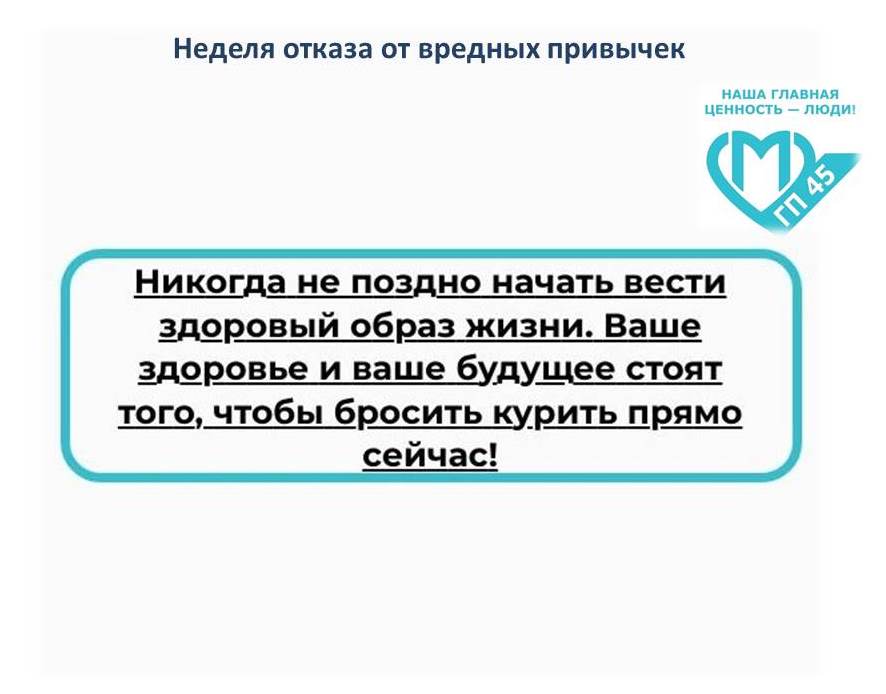 Неделя отказа от вредных привычек

НАША ГЛАВНАЯ ЦЕННОСТЬ — ЛЮДИ!

М

ГП 45

Никогда не поздно начать вести здоровый образ жизни. Ваше здоровье и ваше будущее стоят того, чтобы бросить курить прямо сейчас!